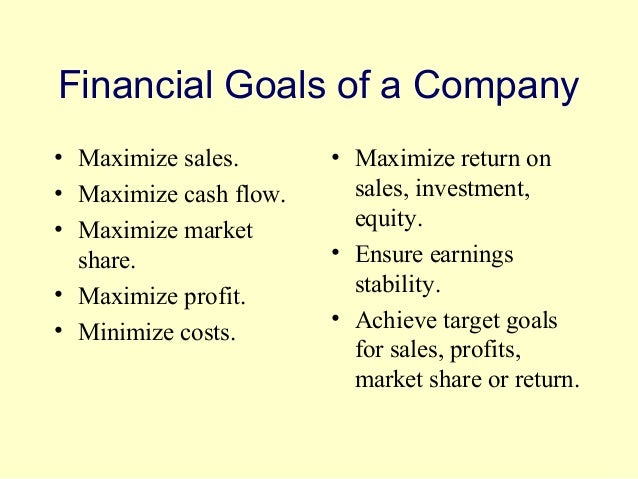 Financial Goals of a Company

• Maximize sales.
• Maximize cash flow.
• Maximize market share.
• Maximize profit.
• Minimize costs.

• Maximize return on sales, investment, equity.
• Ensure earnings stability.
• Achieve target goals for sales, profits, market share or return.